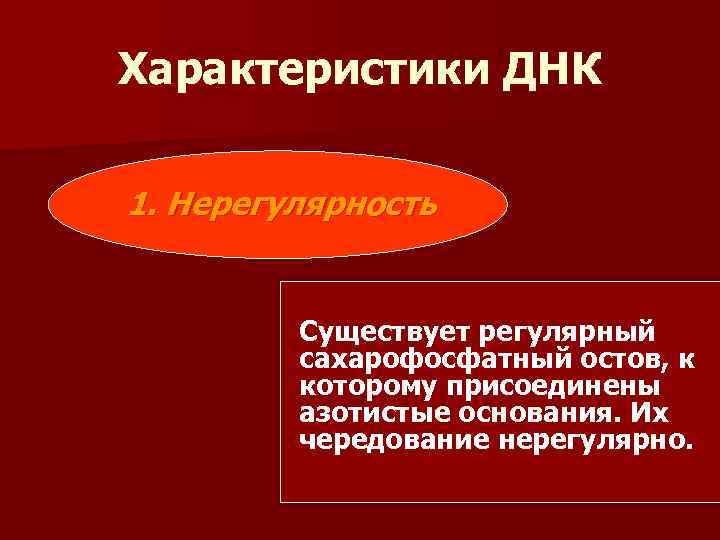 Характеристики ДНК

1. Нерегулярность

Существует регулярный сахарофосфатный остов, к которому присоединены азотистые основания. Их чередование нерегулярно.